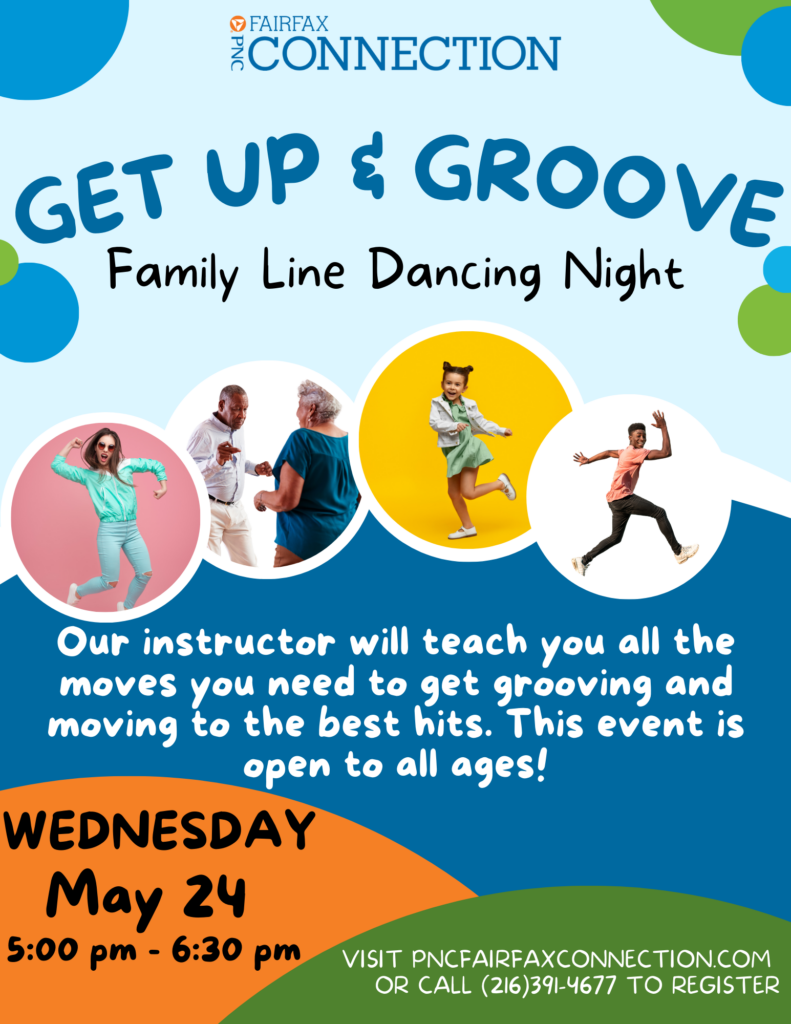 PNC FAIRFAX CONNECTION

GET UP & GROOVE

Family Line Dancing Night

Our instructor will teach you all the moves you need to get grooving and moving to the best hits. This event is open to all ages!

WEDNESDAY
May 24
5:00 pm - 6:30 pm

VISIT PNCFAIRFAXCONNECTION.COM OR CALL (216)391-4677 TO REGISTER